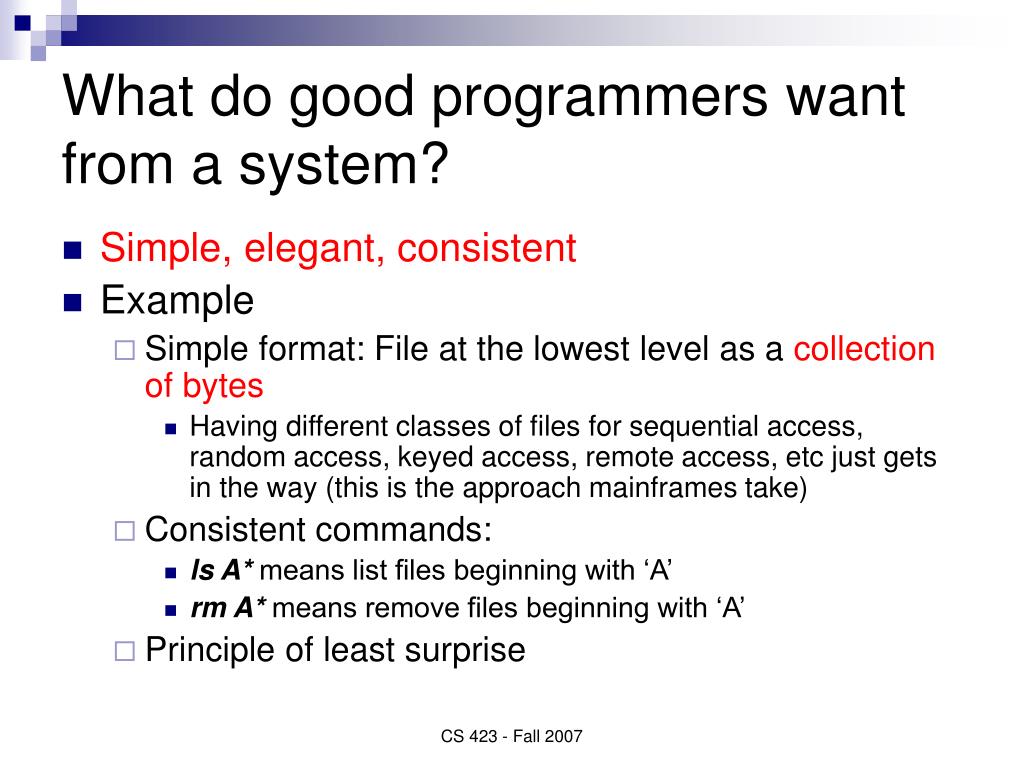 What do good programmers want from a system?

Simple, elegant, consistent

Example

Simple format: File at the lowest level as a collection of bytes

Having different classes of files for sequential access, random access, keyed access, remote access, etc just gets in the way (this is the approach mainframes take)

Consistent commands:

ls A* means list files beginning with ‘A’

rm A* means remove files beginning with ‘A’

Principle of least surprise

CS 423 - Fall 2007